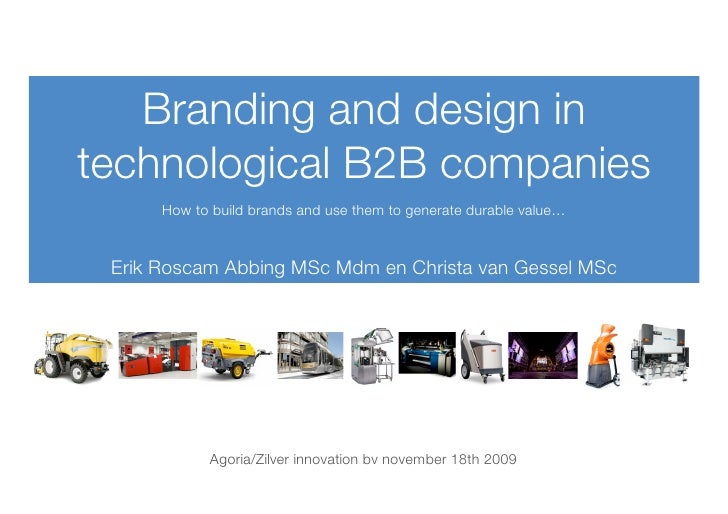 Branding and design in technological B2B companies

How to build brands and use them to generate durable value…

Erik Roscam Abbing MSc Mdm en Christa van Gessel MSc

Agoria/Zilver innovation bv november 18th 2009